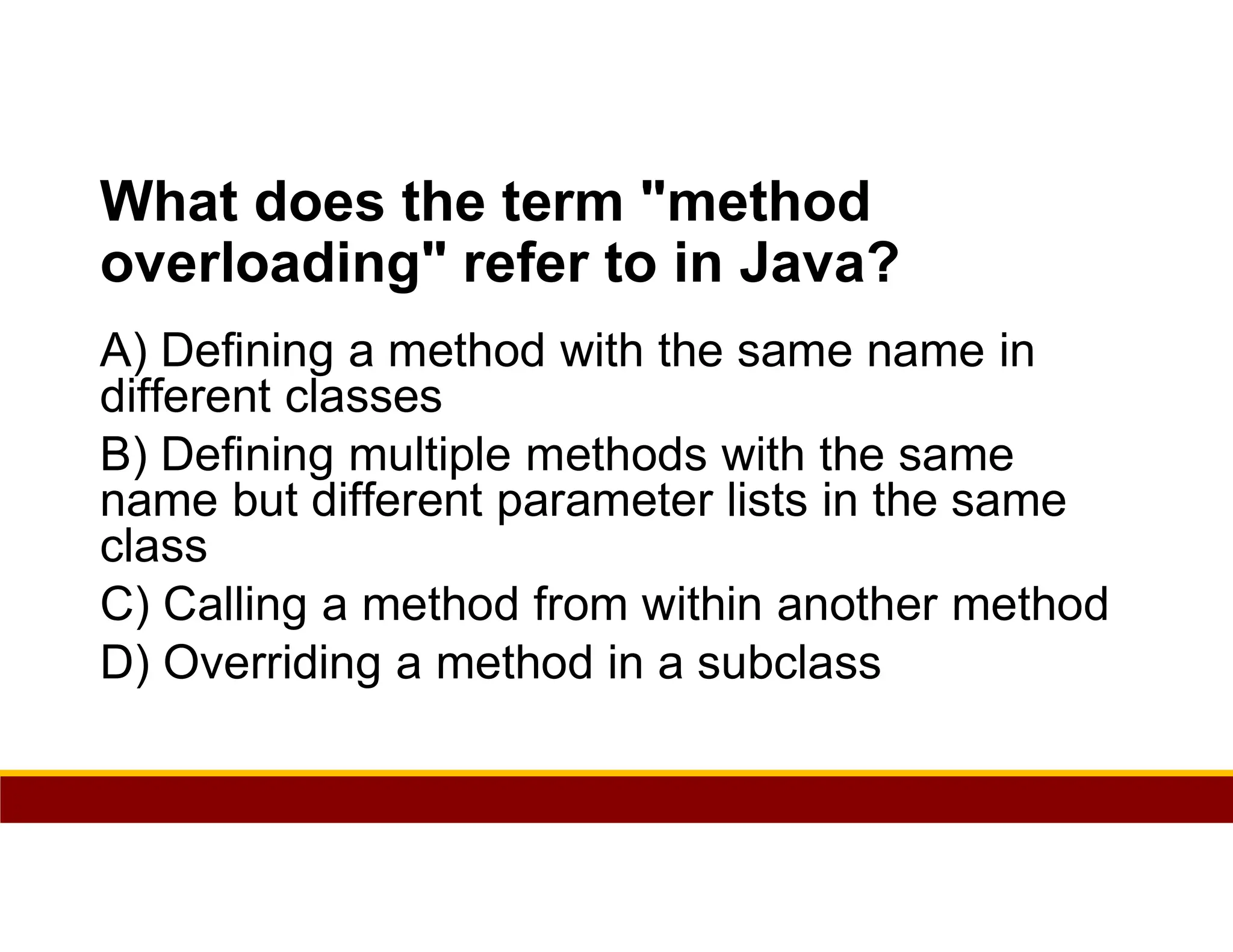 What does the term "method overloading" refer to in Java?

A) Defining a method with the same name in different classes

B) Defining multiple methods with the same name but different parameter lists in the same class

C) Calling a method from within another method

D) Overriding a method in a subclass